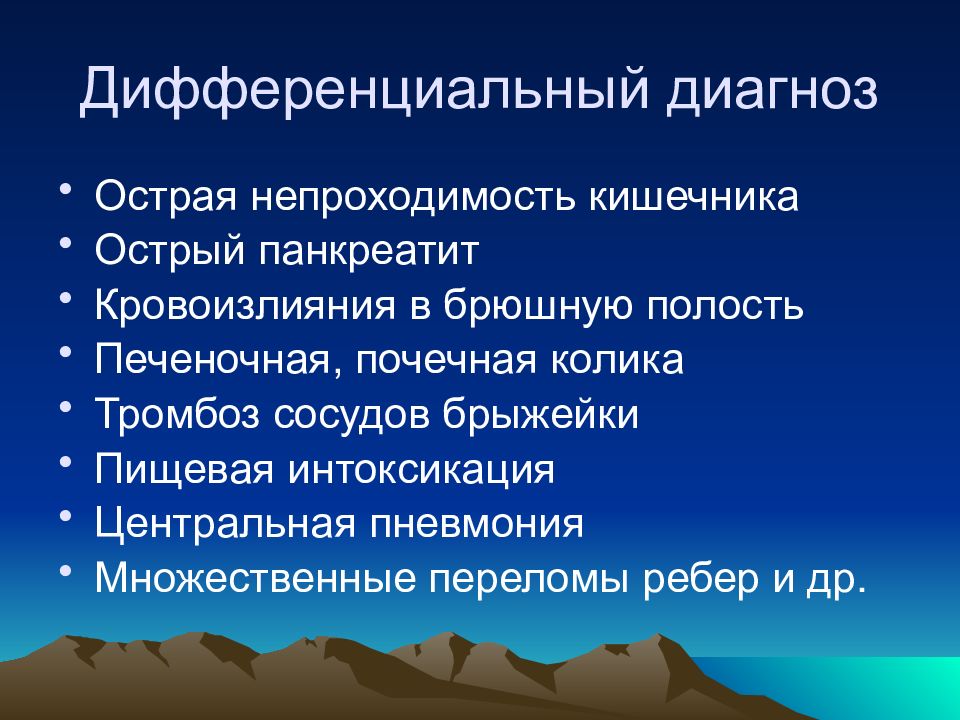 Дифференциальный диагноз

• Острая непроходимость кишечника
• Острый панкреатит
• Кровоизлияния в брюшную полость
• Печеночная, почечная колика
• Тромбоз сосудов брыжейки
• Пищевая интоксикация
• Центральная пневмония
• Множественные переломы ребер и др.